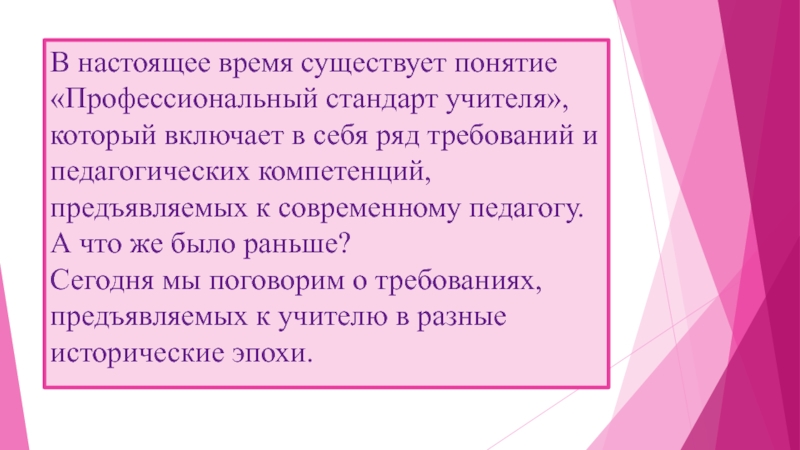 В настоящее время существует понятие «Профессиональный стандарт учителя», который включает в себя ряд требований и педагогических компетенций, предъявляемых к современному педагогу.
А что же было раньше?
Сегодня мы поговорим о требованиях, предъявляемых к учителю в разные исторические эпохи.